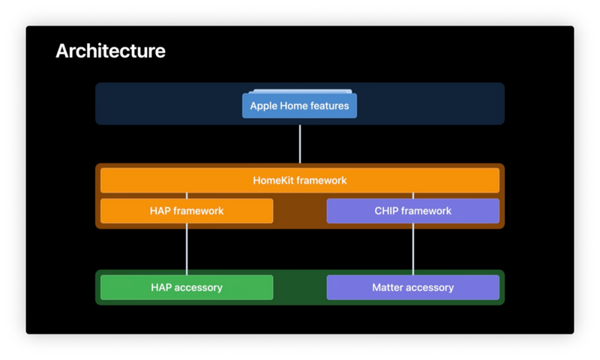 Architecture

Apple Home features

HomeKit framework

HAP framework

CHIP framework

HAP accessory

Matter accessory